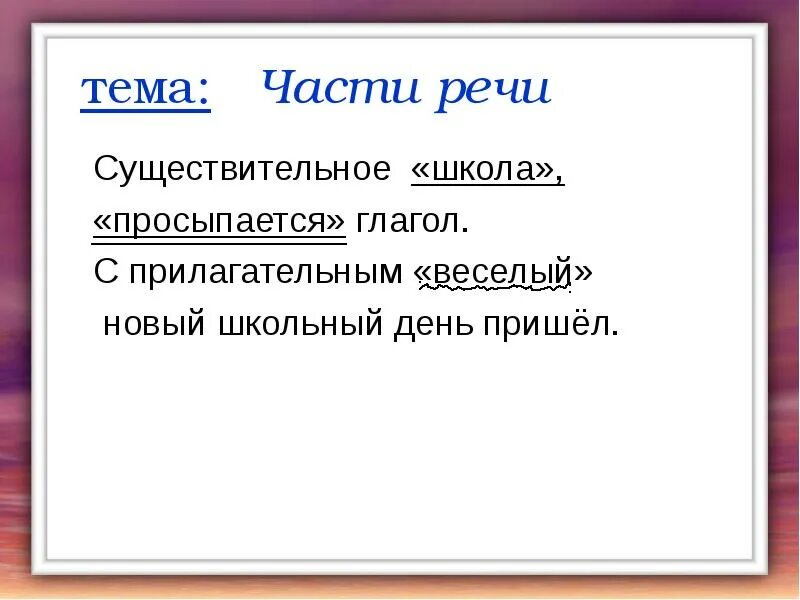 тема: Части речи

Существительное «школа»,
«просыпается» глагол.
С прилагательным «веселый»
новый школьный день пришёл.